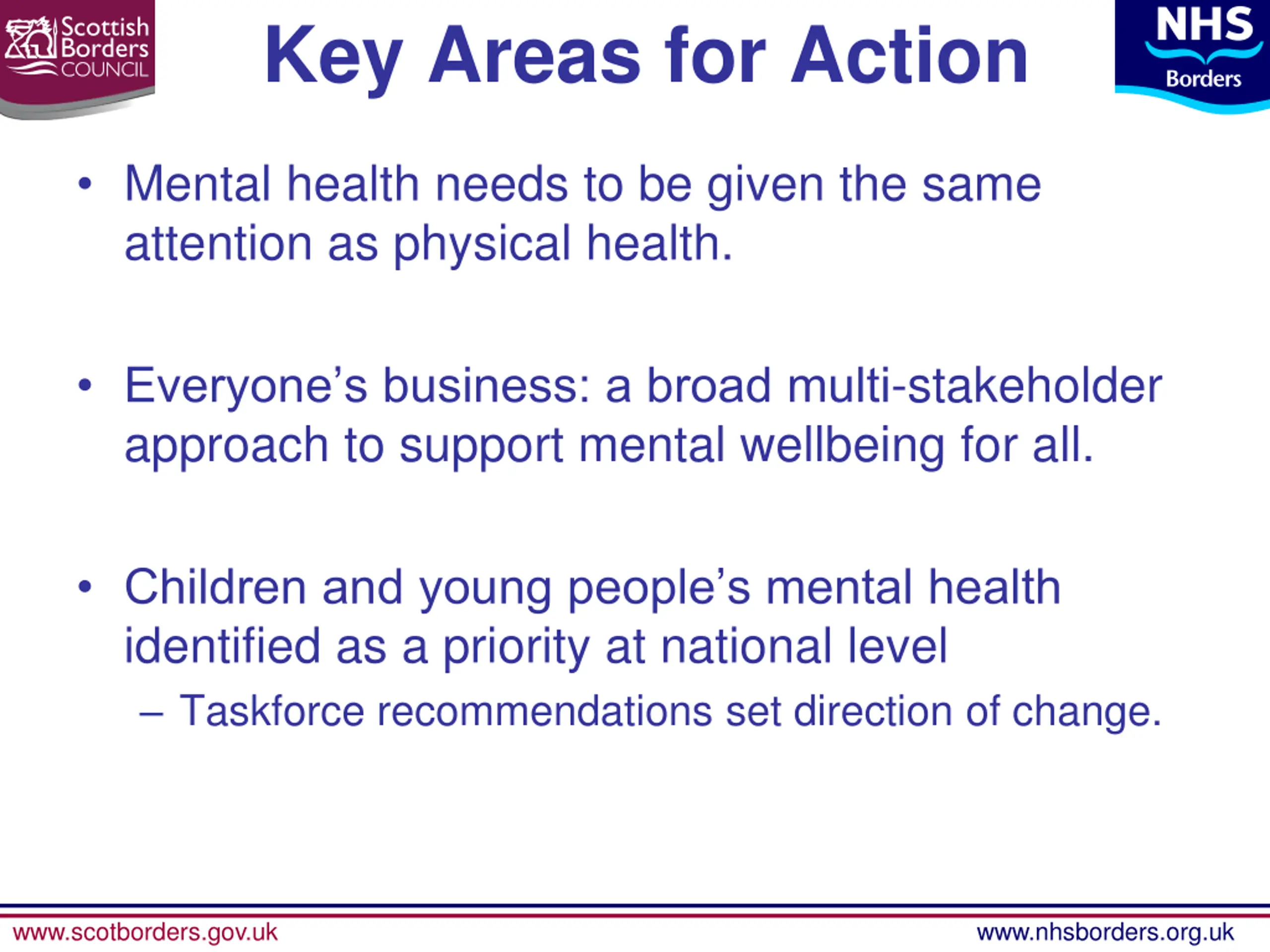 Scottish Borders COUNCIL

Key Areas for Action

NHS Borders

• Mental health needs to be given the same attention as physical health.

• Everyone’s business: a broad multi-stakeholder approach to support mental wellbeing for all.

• Children and young people’s mental health identified as a priority at national level
– Taskforce recommendations set direction of change.

www.scotborders.gov.uk

www.nhsborders.org.uk